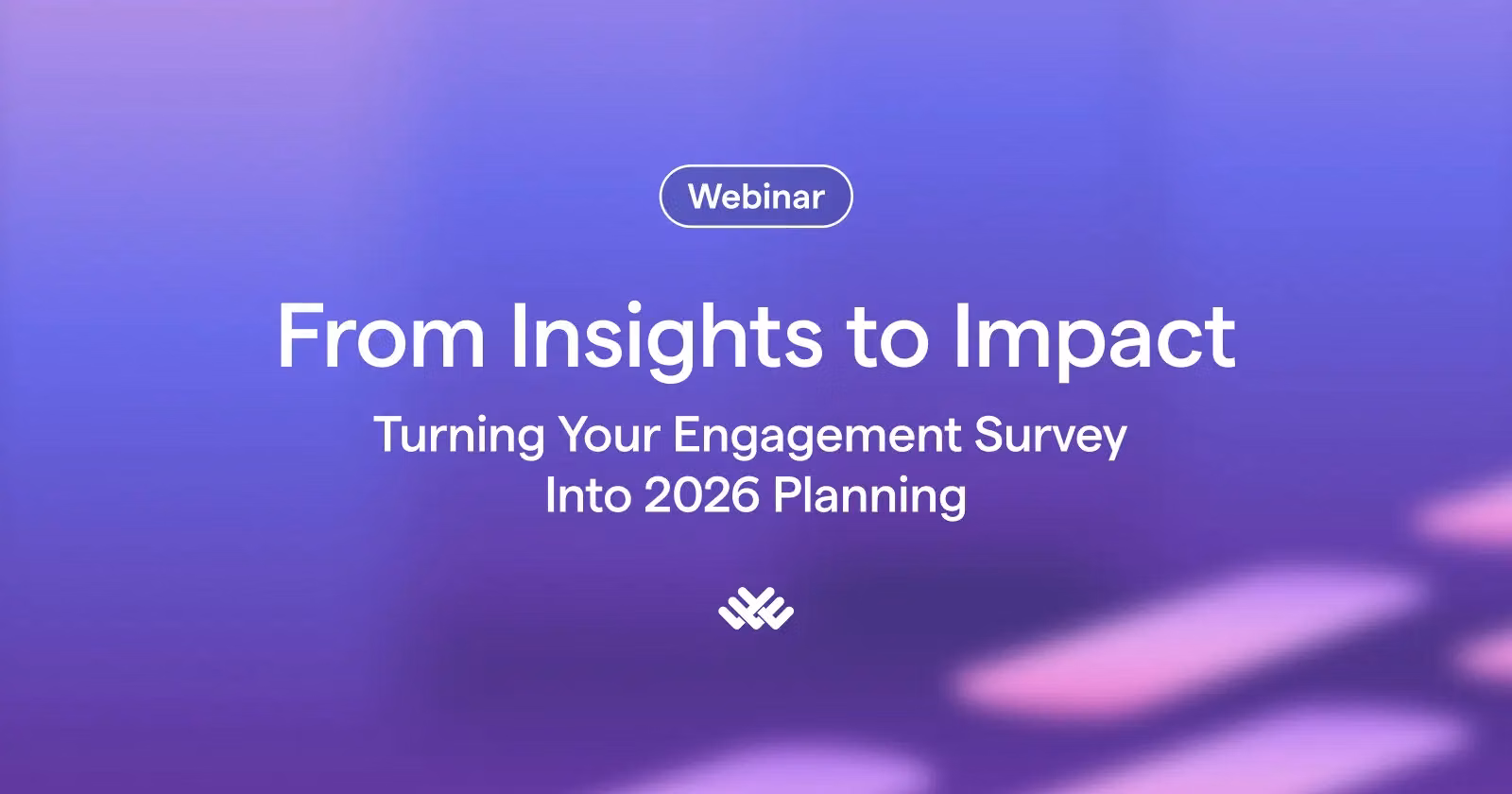 Webinar

From Insights to Impact

Turning Your Engagement Survey Into 2026 Planning